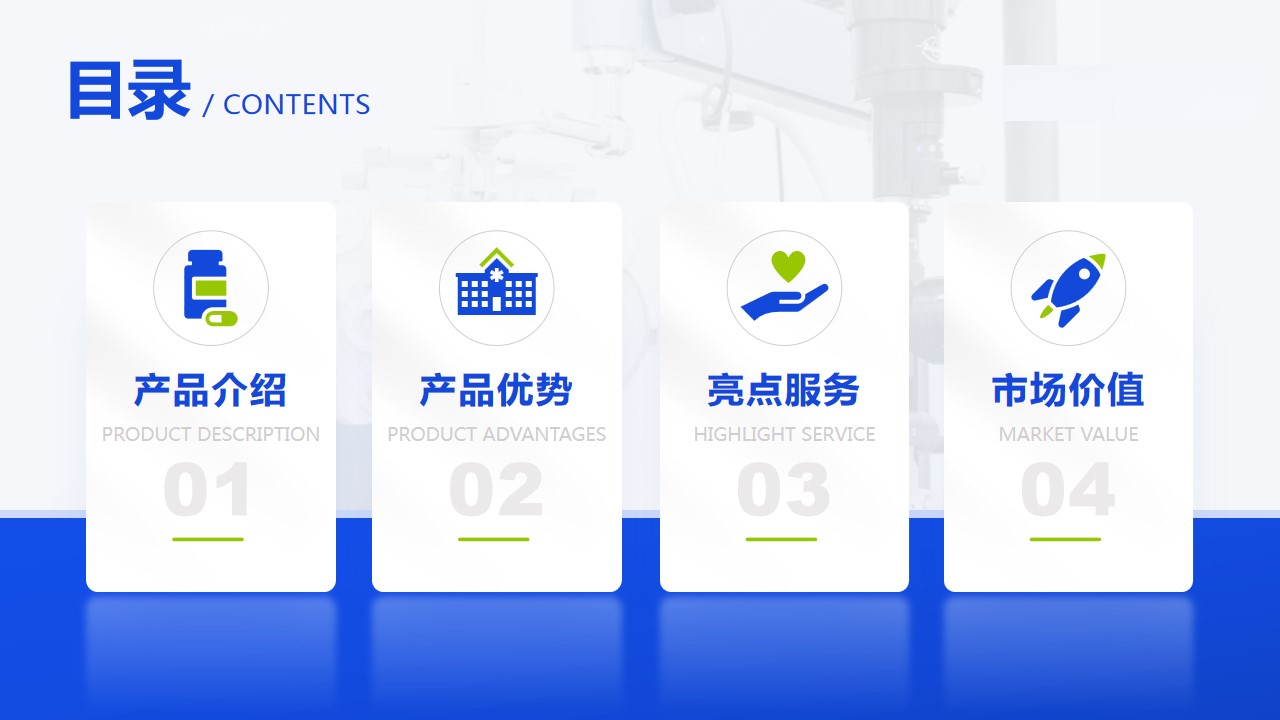 目录 / CONTENTS

产品介绍
PRODUCT DESCRIPTION
01

产品优势
PRODUCT ADVANTAGES
02

亮点服务
HIGHLIGHT SERVICE
03

市场价值
MARKET VALUE
04